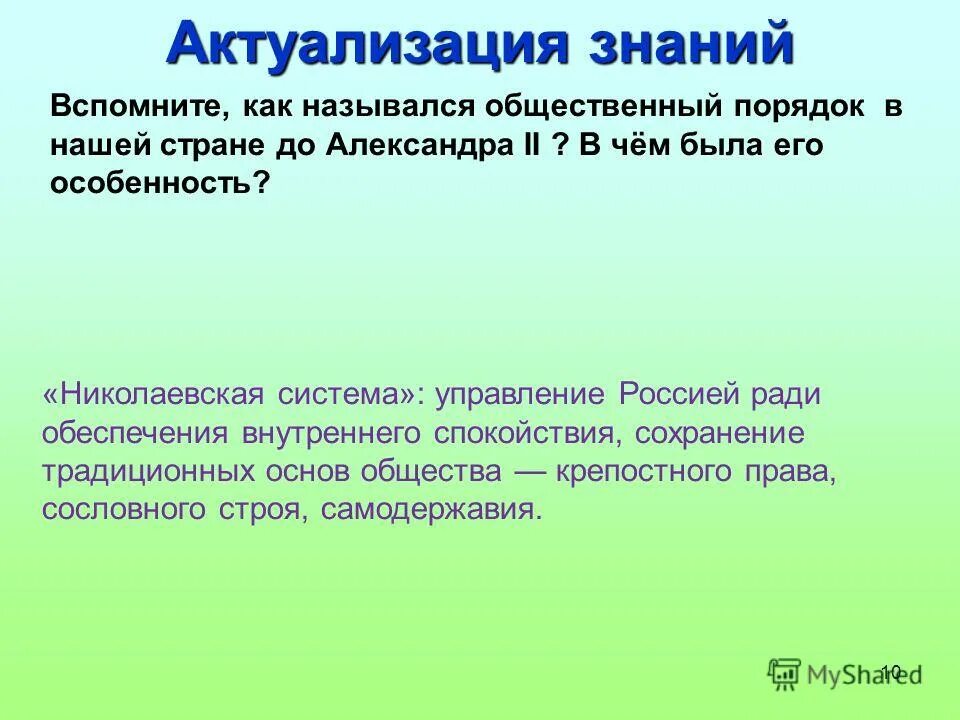 Актуализация знаний

Вспомните, как назывался общественный порядок в нашей стране до Александра II ? В чём была его особенность?

«Николаевская система»: управление Россией ради обеспечения внутреннего спокойствия, сохранение традиционных основ общества — крепостного права, сословного строя, самодержавия.

MyShared

10